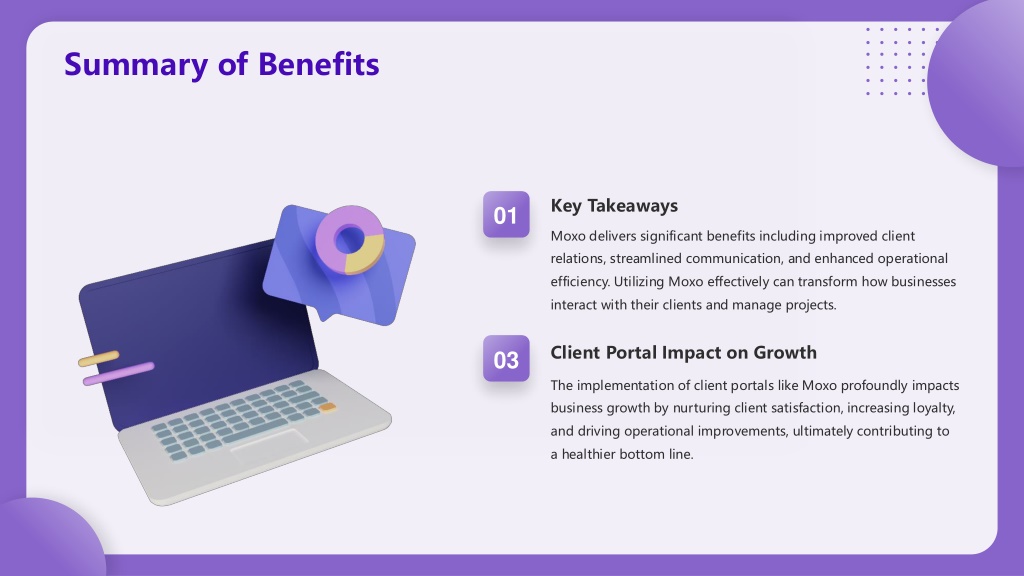 Summary of Benefits

01

Key Takeaways

Moxo delivers significant benefits including improved client relations, streamlined communication, and enhanced operational efficiency. Utilizing Moxo effectively can transform how businesses interact with their clients and manage projects.

03

Client Portal Impact on Growth

The implementation of client portals like Moxo profoundly impacts business growth by nurturing client satisfaction, increasing loyalty, and driving operational improvements, ultimately contributing to a healthier bottom line.